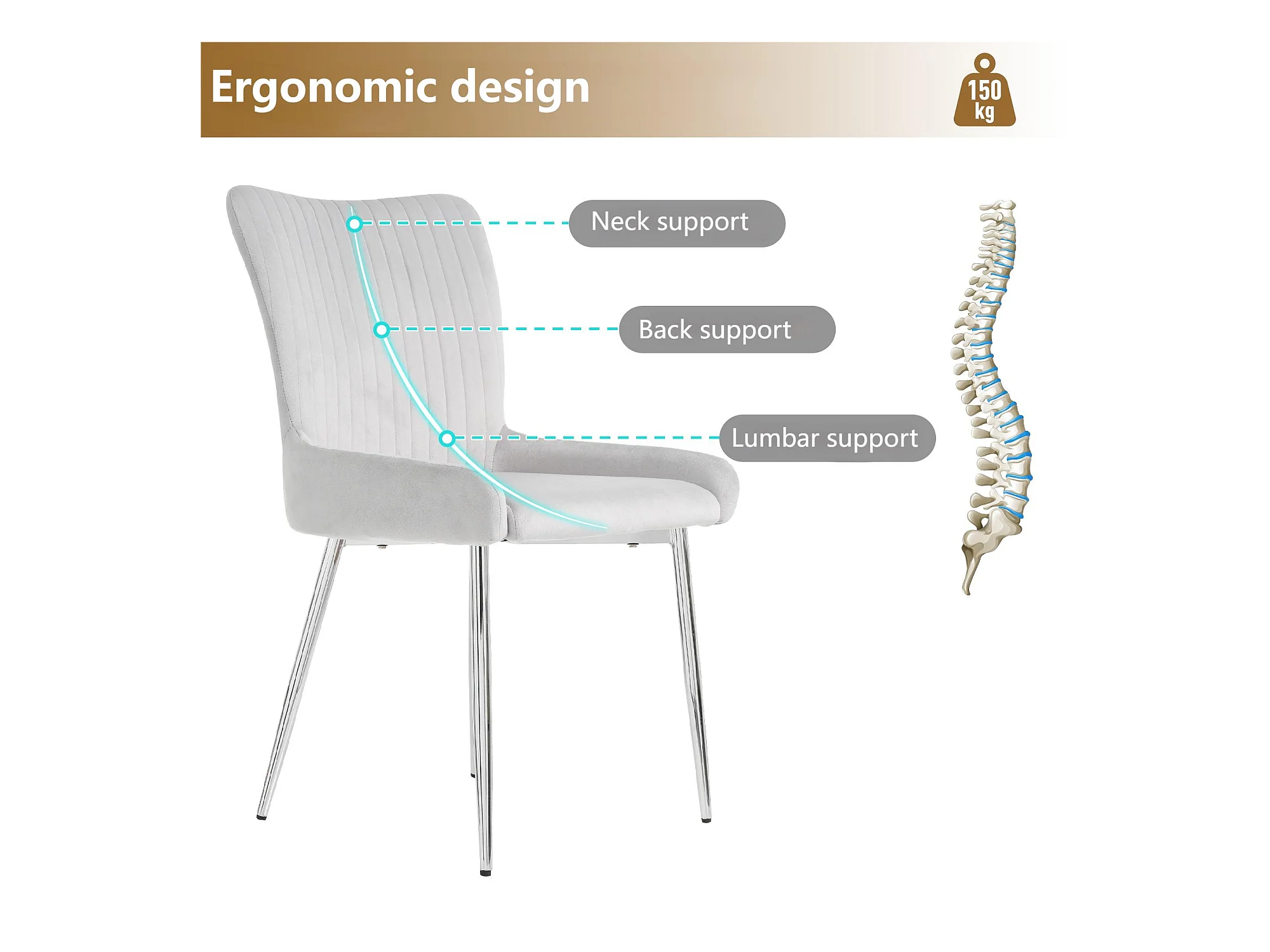 Ergonomic design

150 kg

Neck support

Back support

Lumbar support